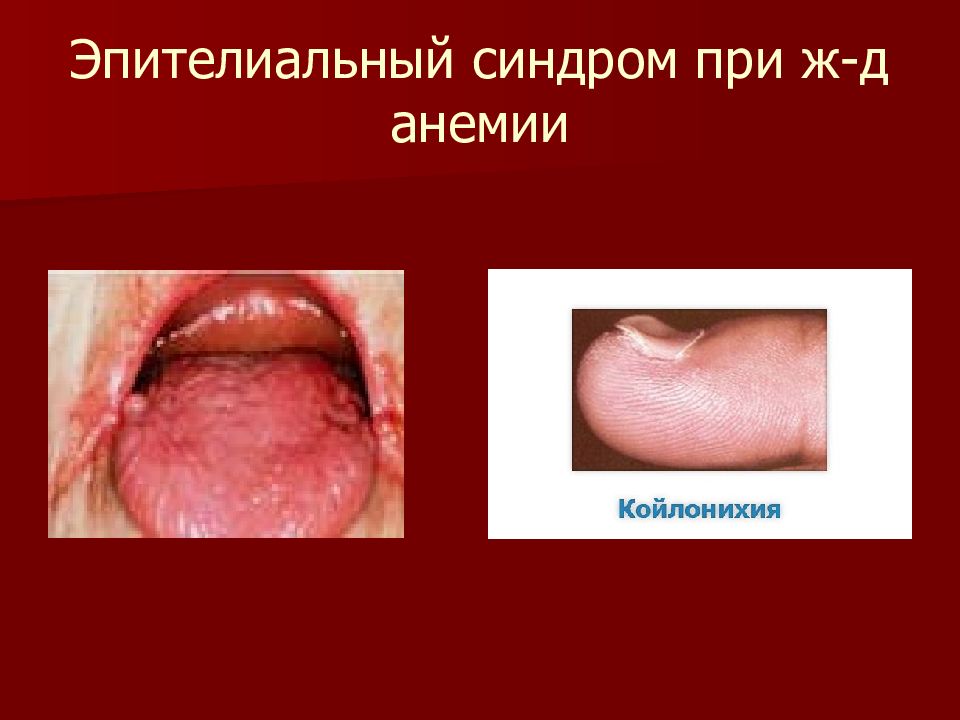 Эпителиальный синдром при ж-д анемии

Койлонихия